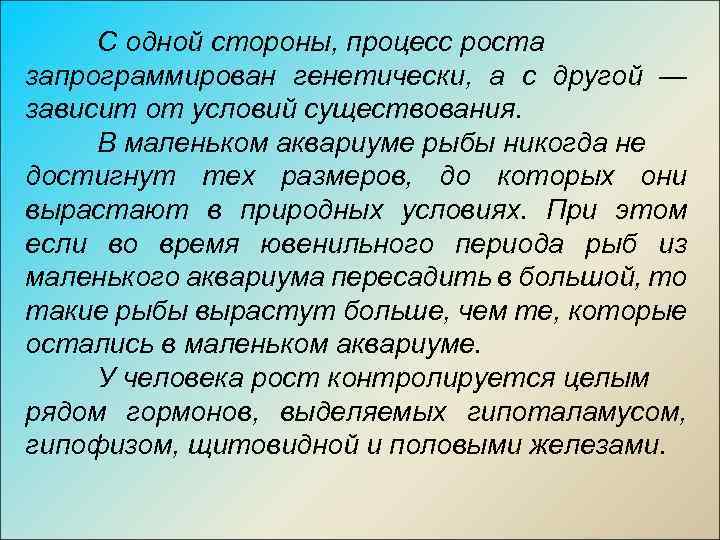 С одной стороны, процесс роста запрограммирован генетически, а с другой — зависит от условий существования.

В маленьком аквариуме рыбы никогда не достигнут тех размеров, до которых они вырастают в природных условиях. При этом если во время ювенильного периода рыб из маленького аквариума пересадить в большой, то такие рыбы вырастут больше, чем те, которые остались в маленьком аквариуме.

У человека рост контролируется целым рядом гормонов, выделяемых гипоталамусом, гипофизом, щитовидной и половыми железами.